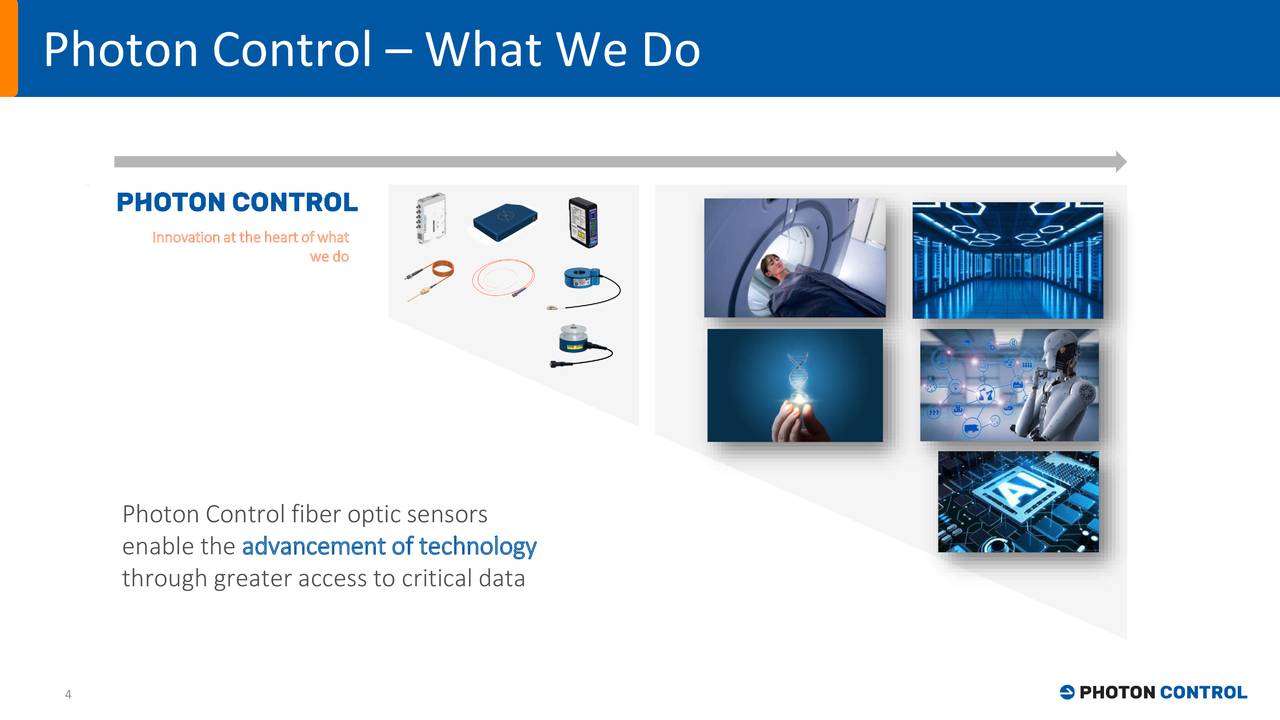 Photon Control – What We Do

PHOTON CONTROL
Innovation at the heart of what we do

AI

Photon Control fiber optic sensors enable the advancement of technology through greater access to critical data

4

PHOTON CONTROL